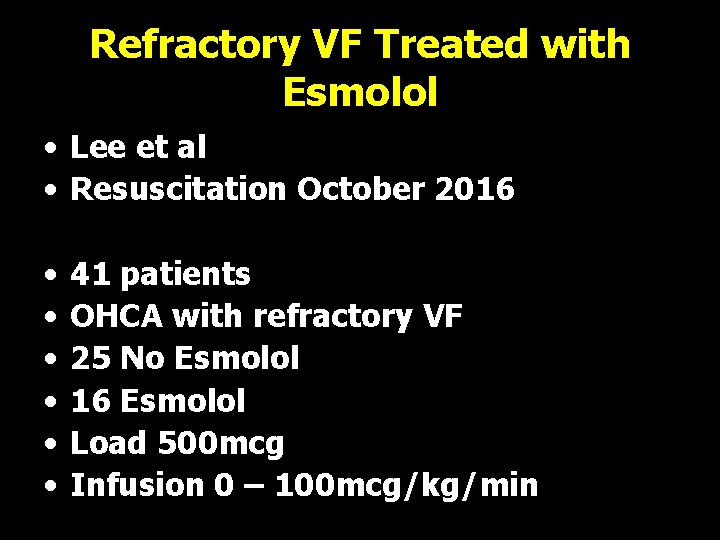 Refractory VF Treated with Esmolol

• Lee et al
• Resuscitation October 2016

• 41 patients
• OHCA with refractory VF
• 25 No Esmolol
• 16 Esmolol
• Load 500mcg
• Infusion 0 – 100mcg/kg/min